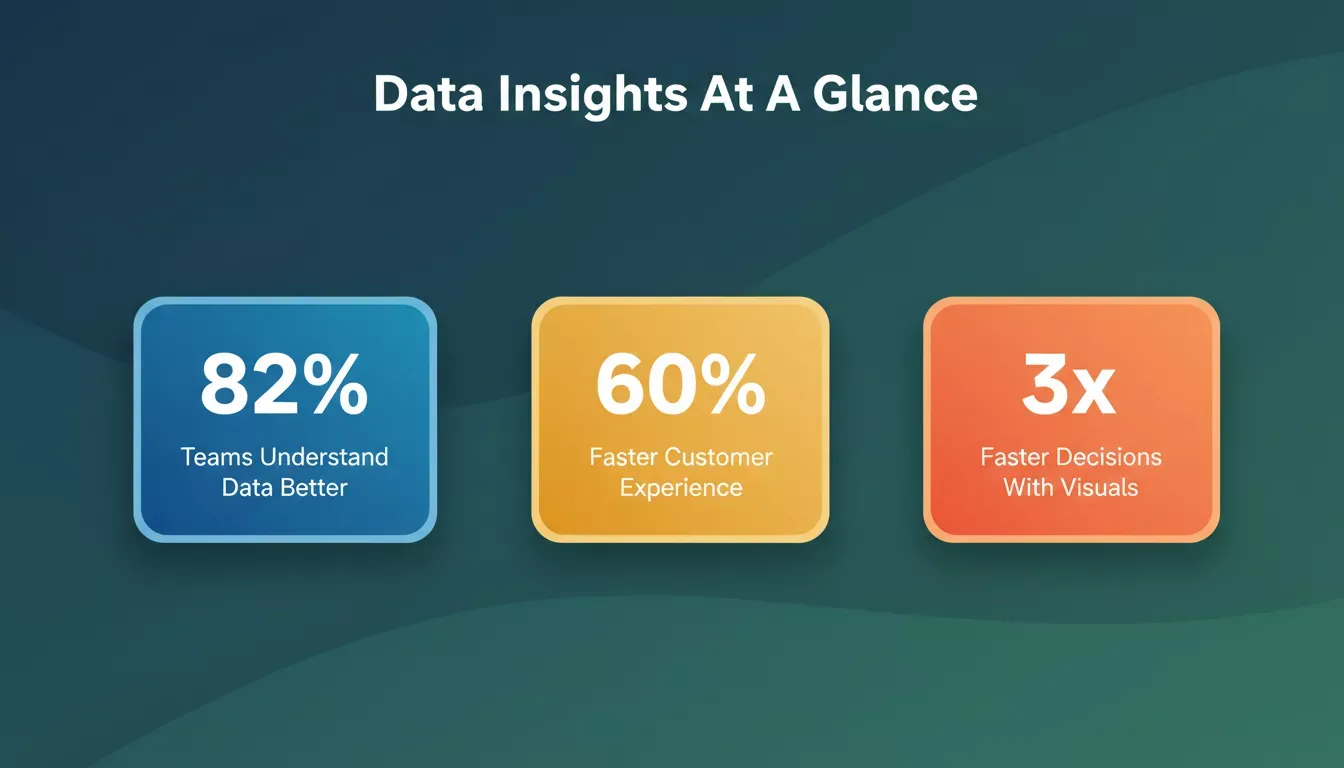 Data Insights At A Glance

82%
Teams Understand Data Better

60%
Faster Customer Experience

3x
Faster Decisions With Visuals